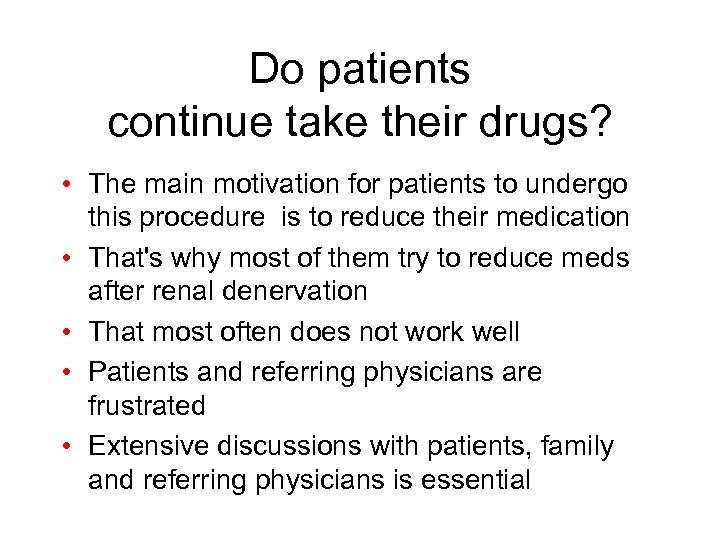 Do patients continue take their drugs?

• The main motivation for patients to undergo this procedure is to reduce their medication
• That's why most of them try to reduce meds after renal denervation
• That most often does not work well
• Patients and referring physicians are frustrated
• Extensive discussions with patients, family and referring physicians is essential